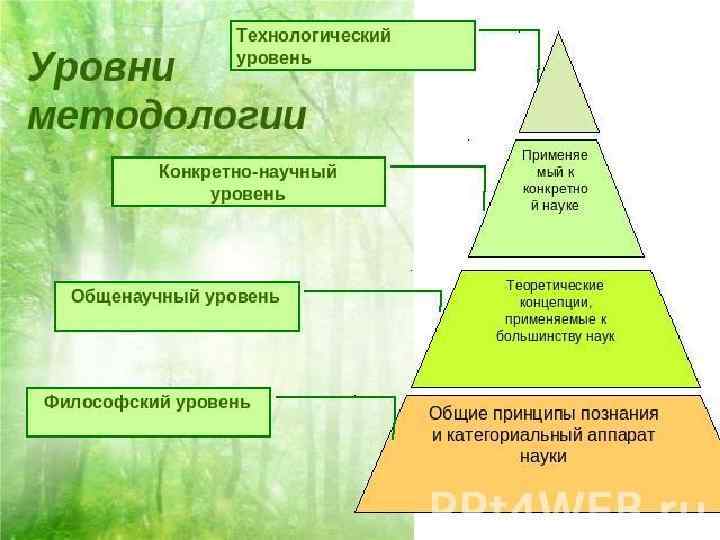 Уровни методологии

Технологический уровень

Конкретно-научный уровень

Применяемый к конкретной науке

Общенаучный уровень

Теоретические концепции, применяемые к большинству наук

Философский уровень

Общие принципы познания и категориальный аппарат науки

PPt4WEB.ru